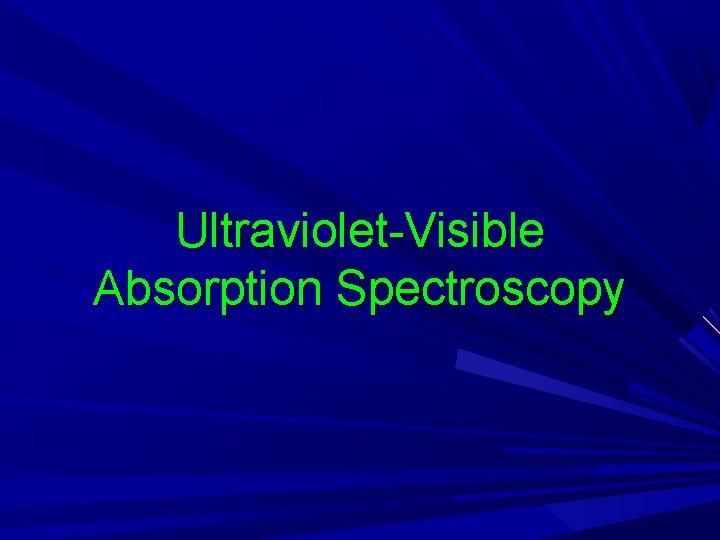 Ultraviolet-Visible
Absorption Spectroscopy